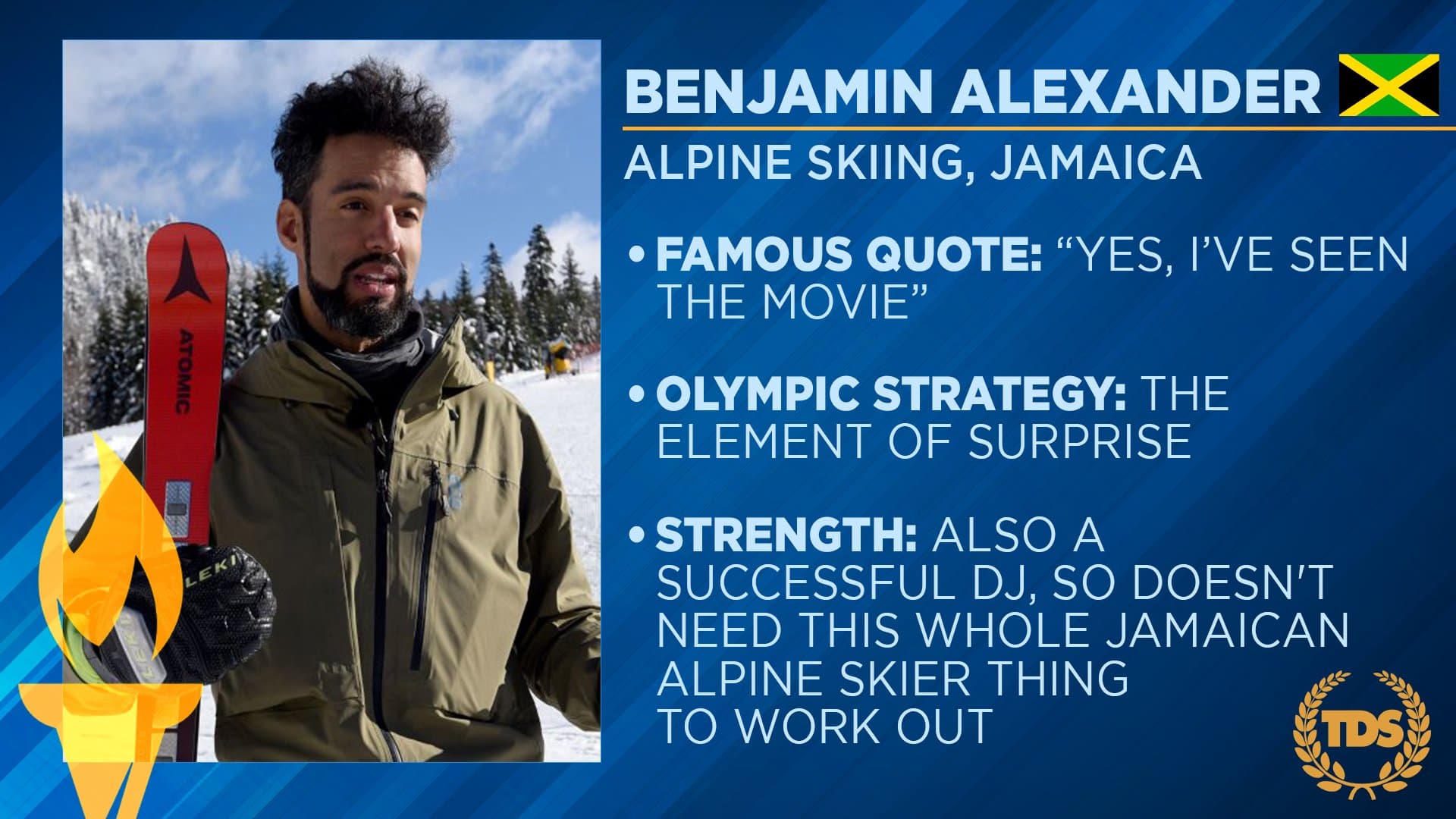 BENJAMIN ALEXANDER

ALPINE SKIING, JAMAICA

• FAMOUS QUOTE: “YES, I’VE SEEN THE MOVIE”

• OLYMPIC STRATEGY: THE ELEMENT OF SURPRISE

• STRENGTH: ALSO A SUCCESSFUL DJ, SO DOESN'T NEED THIS WHOLE JAMAICAN ALPINE SKIER THING TO WORK OUT

ATOMIC

LEKI

LEKI

TDS